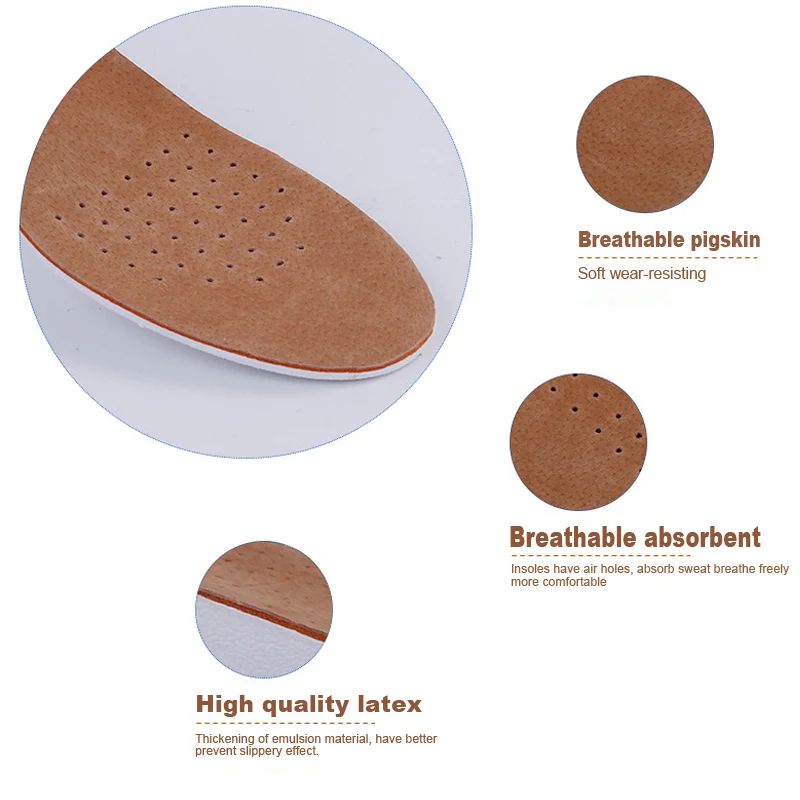 Breathable pigskin

Soft wear-resisting

Breathable absorbent

Insoles have air holes, absorb sweat breathe freely more comfortable

High quality latex

Thickening of emulsion material, have better prevent slippery effect.